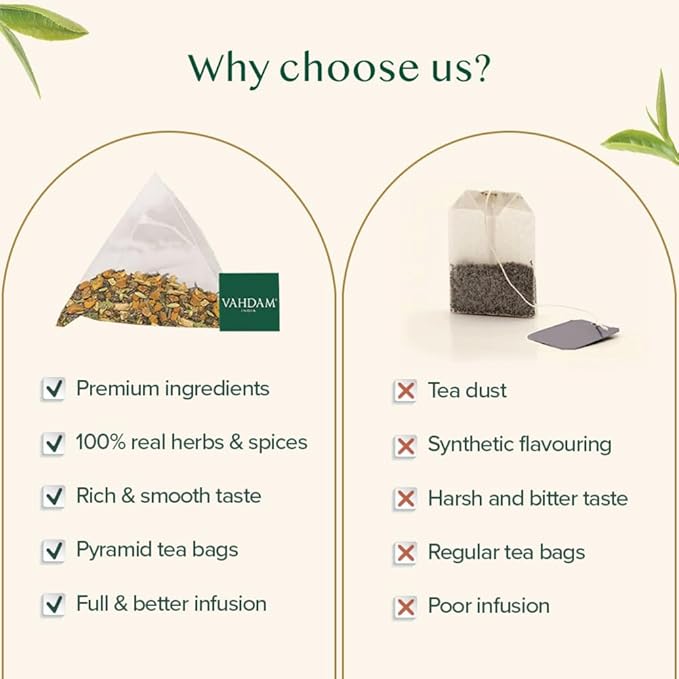 Why choose us?

VAHDAM
INDIA

Premium ingredients

100% real herbs & spices

Rich & smooth taste

Pyramid tea bags

Full & better infusion

Tea dust

Synthetic flavouring

Harsh and bitter taste

Regular tea bags

Poor infusion